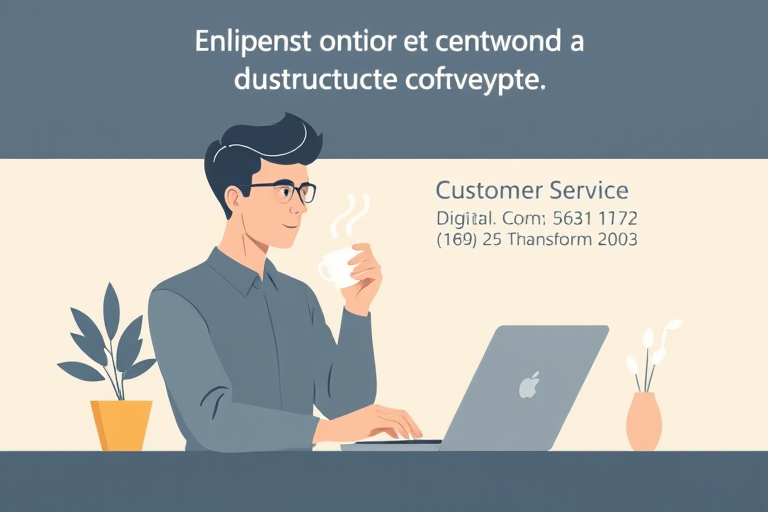 Enlipenst ontior et centwond a dustructucte coftveypte.

Customer Service
Digital. Com: 5631 1172
(169) 25 Thansform 2003